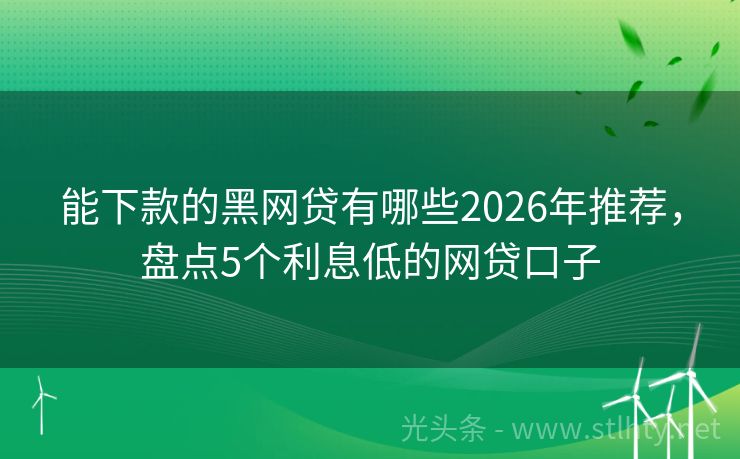 能下款的黑网贷有哪些2026年推荐，盘点5个利息低的网贷口子

光头条 - www.stlhty.net